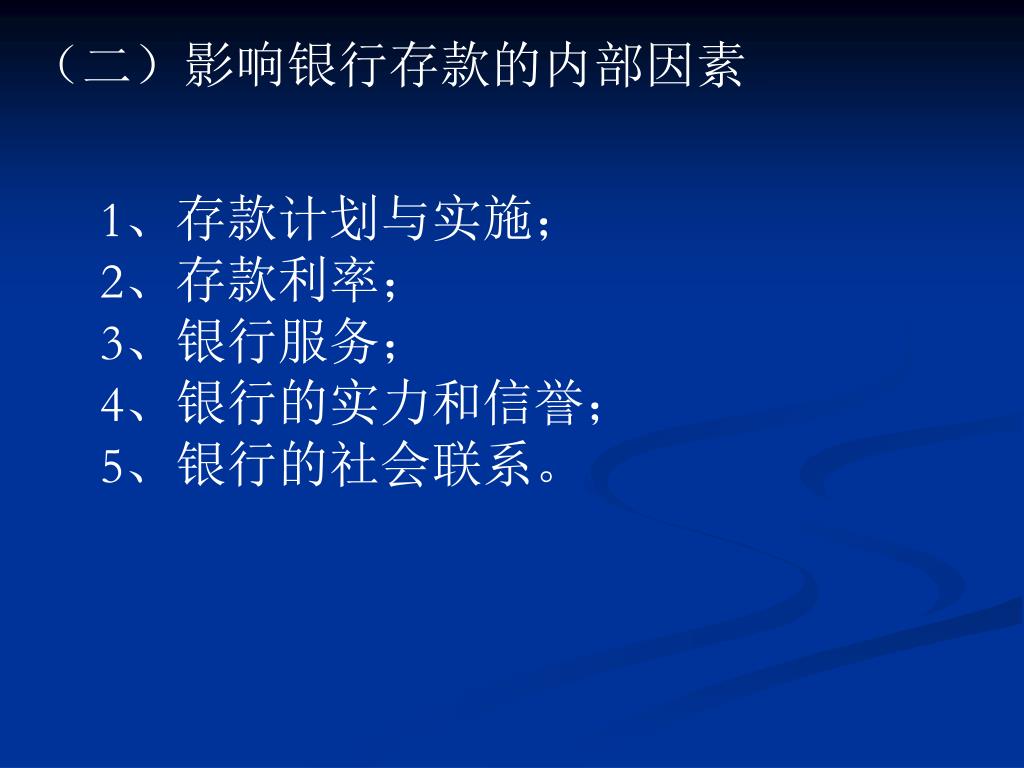 （二）影响银行存款的内部因素

1、存款计划与实施；
2、存款利率；
3、银行服务；
4、银行的实力和信誉；
5、银行的社会联系。